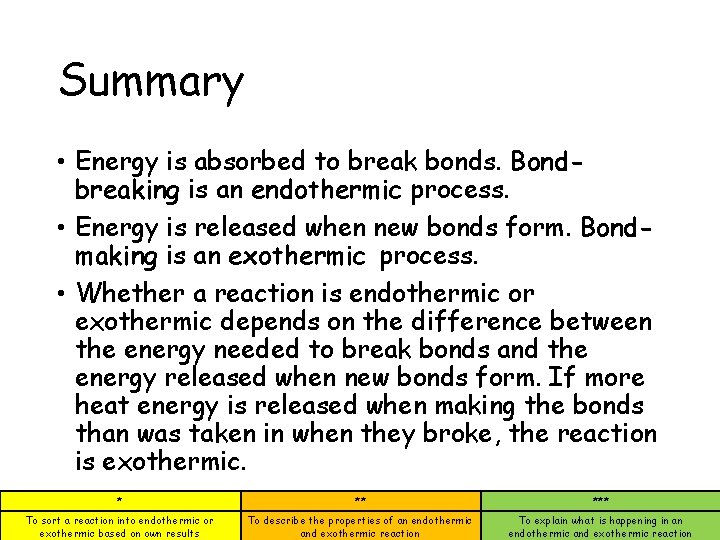 Summary

• Energy is absorbed to break bonds. Bond-breaking is an endothermic process.

• Energy is released when new bonds form. Bond-making is an exothermic process.

• Whether a reaction is endothermic or exothermic depends on the difference between the energy needed to break bonds and the energy released when new bonds form. If more heat energy is released when making the bonds than was taken in when they broke, the reaction is exothermic.

| * | ** | *** |
|---|---|---|
| To sort a reaction into endothermic or exothermic based on own results | To describe the properties of an endothermic and exothermic reaction | To explain what is happening in an endothermic and exothermic reaction |